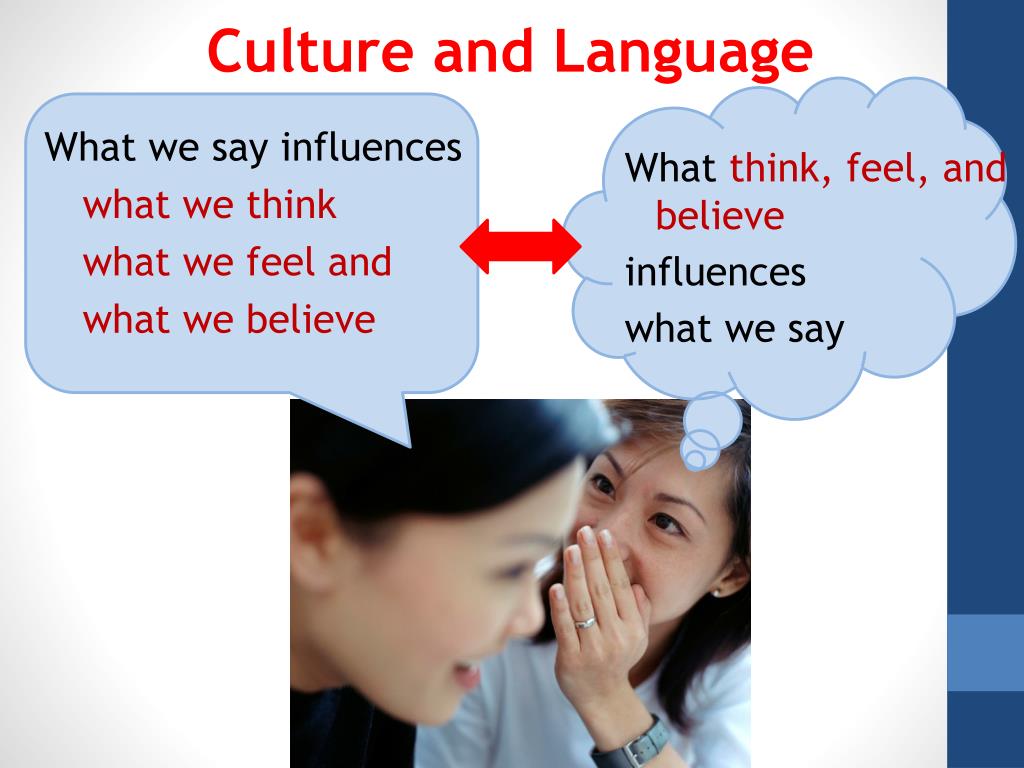 Culture and Language

What we say influences
what we think
what we feel and
what we believe

What think, feel, and believe
influences
what we say